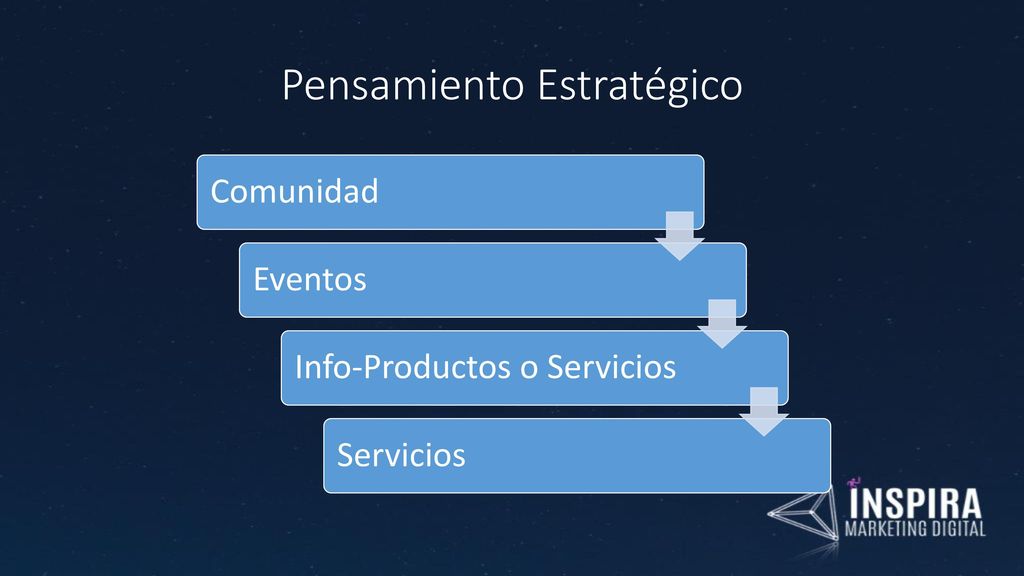 Pensamiento Estratégico

Comunidad

Eventos

Info-Productos o Servicios

Servicios

INSPIRA
MARKETING DIGITAL